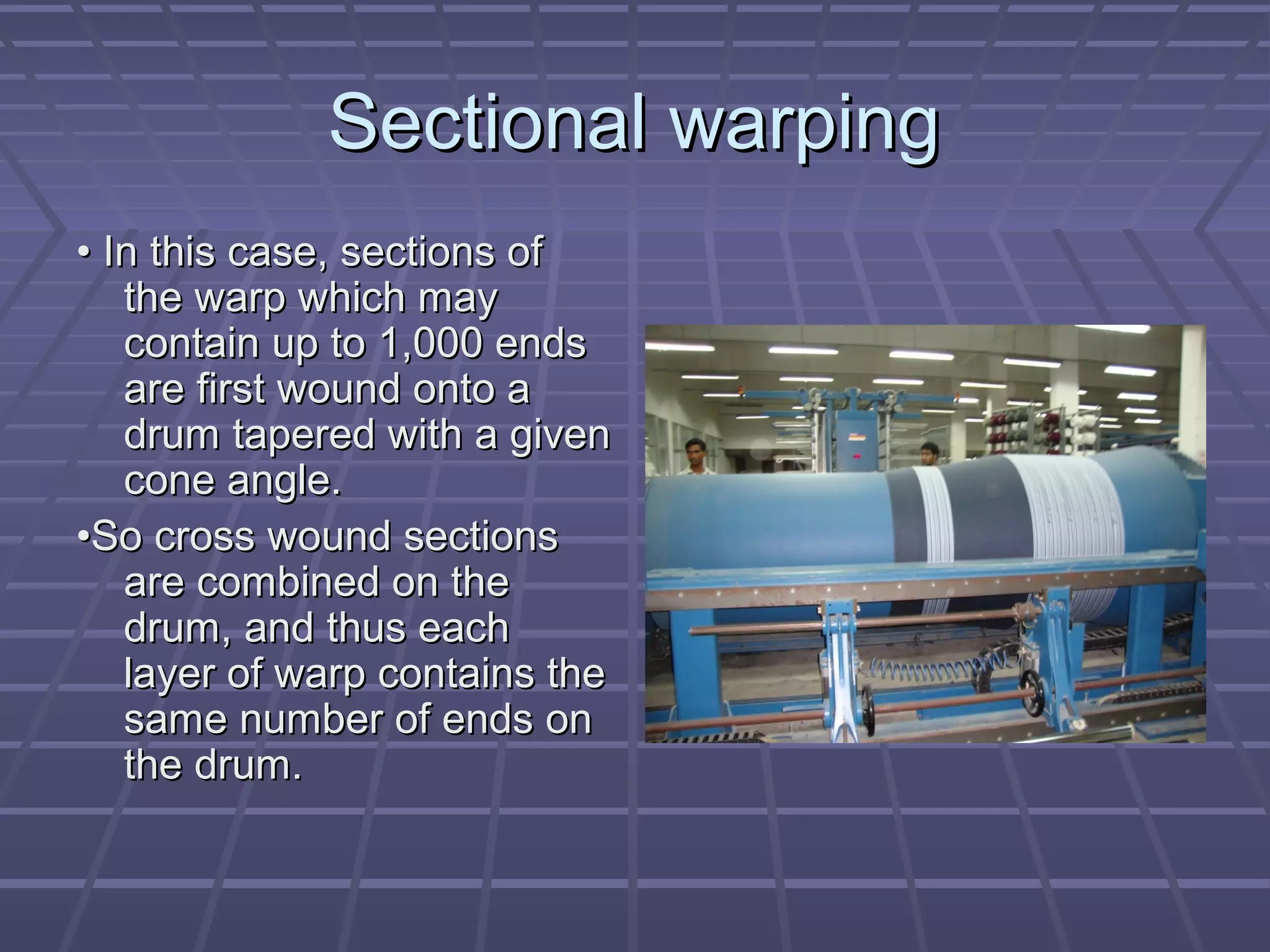 Sectional warping

• In this case, sections of the warp which may contain up to 1,000 ends are first wound onto a drum tapered with a given cone angle.

•So cross wound sections are combined on the drum, and thus each layer of warp contains the same number of ends on the drum.